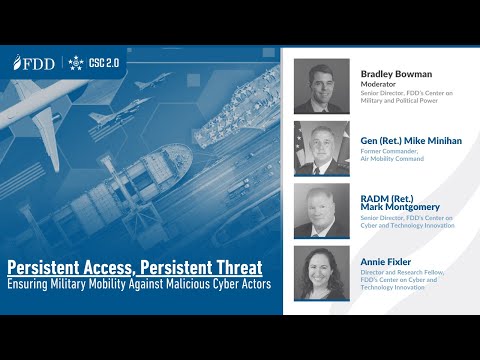 FDD | CSC 2.0

Persistent Access, Persistent Threat
Ensuring Military Mobility Against Malicious Cyber Actors

Bradley Bowman
Moderator
Senior Director, FDD's Center on Military and Political Power

Gen (Ret.) Mike Minihan
Former Commander, Air Mobility Command

RADM (Ret.) Mark Montgomery
Senior Director, FDD's Center on Cyber and Technology Innovation

Annie Fixler
Director and Research Fellow, FDD's Center on Cyber and Technology Innovation